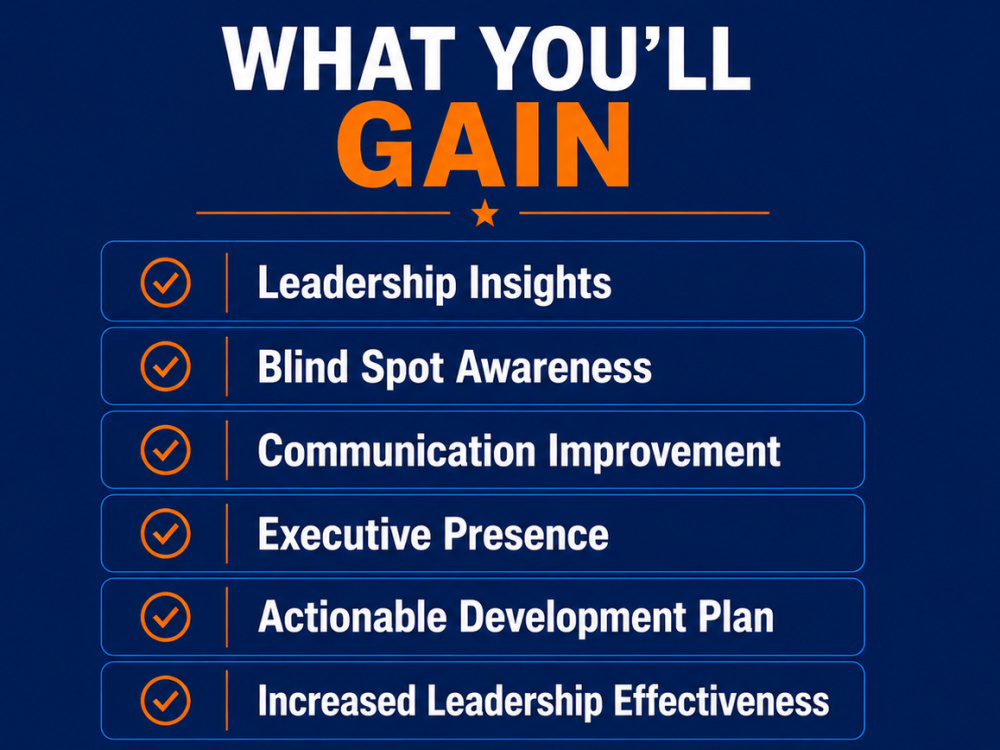 WHAT YOU'LL
GAIN

Leadership Insights

Blind Spot Awareness

Communication Improvement

Executive Presence

Actionable Development Plan

Increased Leadership Effectiveness